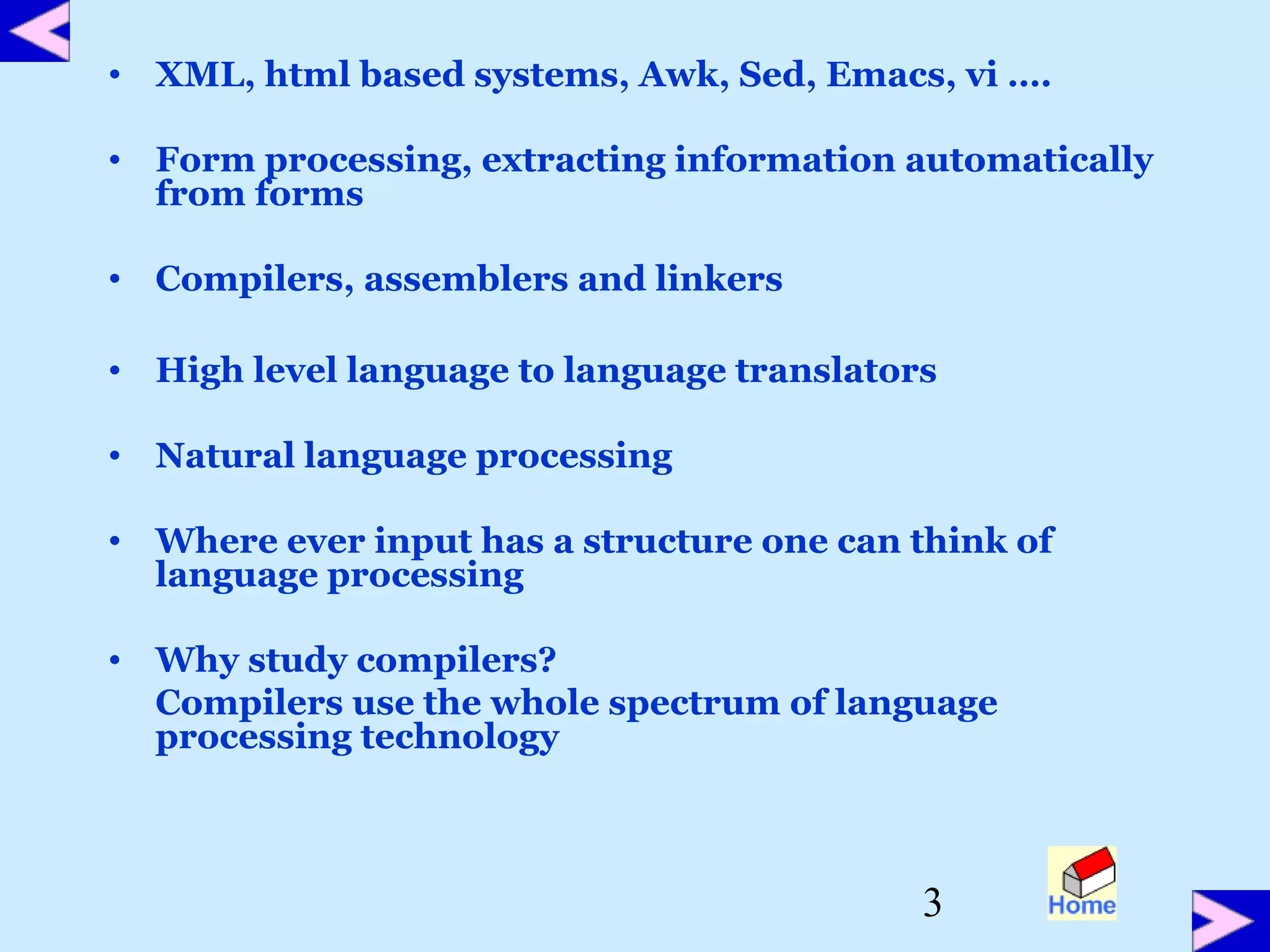 • XML, html based systems, Awk, Sed, Emacs, vi ….

• Form processing, extracting information automatically from forms

• Compilers, assemblers and linkers

• High level language to language translators

• Natural language processing

• Where ever input has a structure one can think of language processing

• Why study compilers?
Compilers use the whole spectrum of language processing technology

3

Home